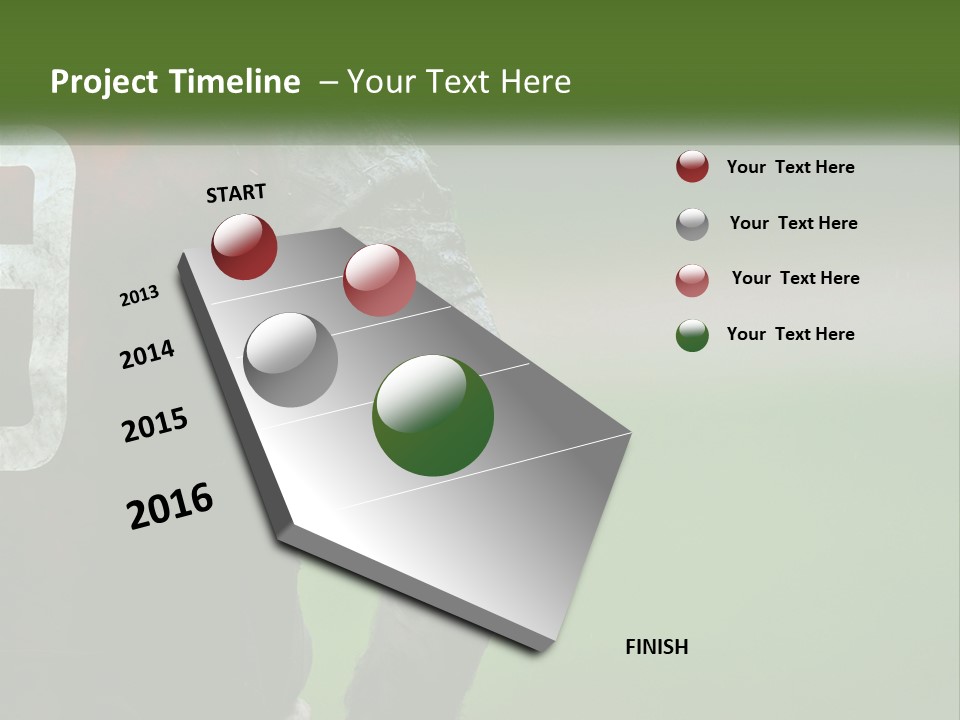 Project Timeline – Your Text Here

START

2013

2014

2015

2016

FINISH

Your Text Here

Your Text Here

Your Text Here

Your Text Here